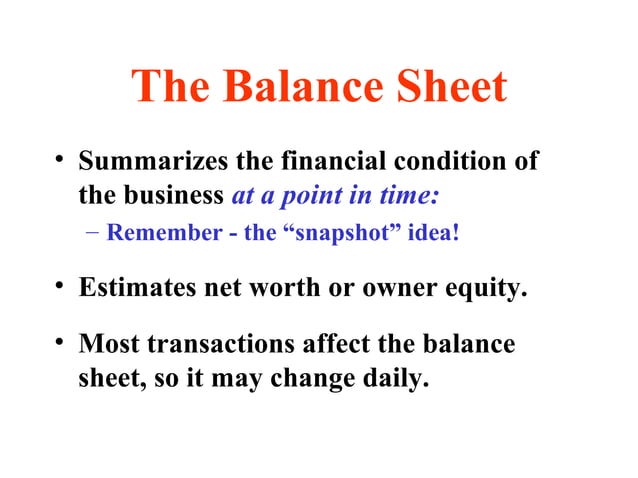 The Balance Sheet

• Summarizes the financial condition of the business at a point in time:

– Remember - the “snapshot” idea!

• Estimates net worth or owner equity.

• Most transactions affect the balance sheet, so it may change daily.